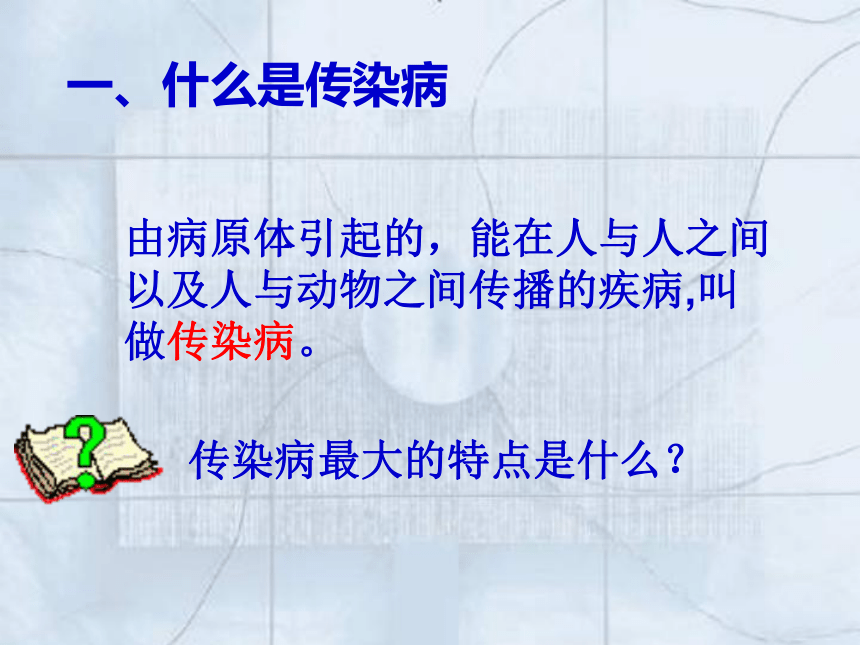 一、什么是传染病

由病原体引起的，能在人与人之间以及人与动物之间传播的疾病,叫做传染病。

?

传染病最大的特点是什么？